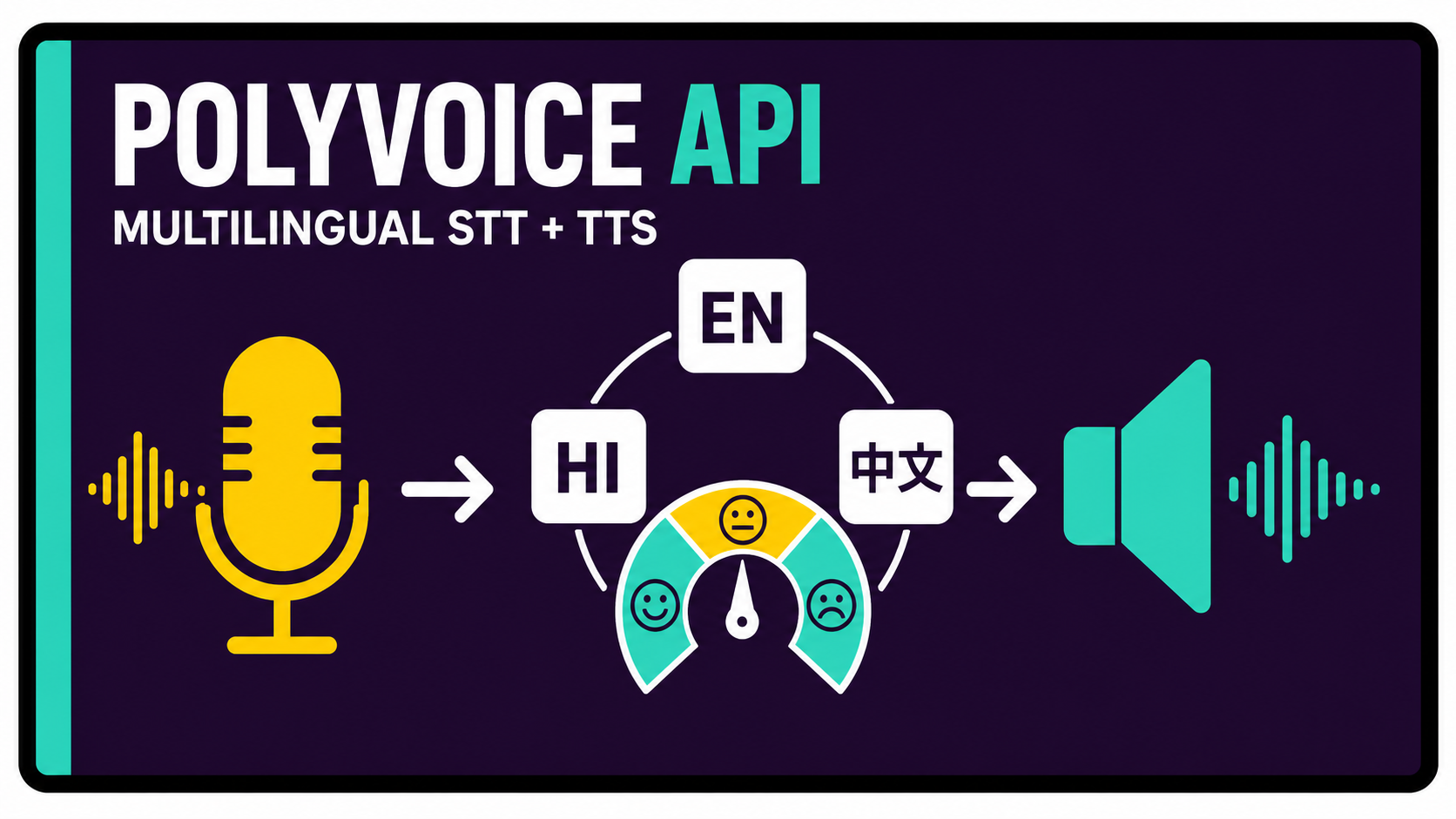 POLYVOICE API
MULTILINGUAL STT + TTS

EN
HI
中文